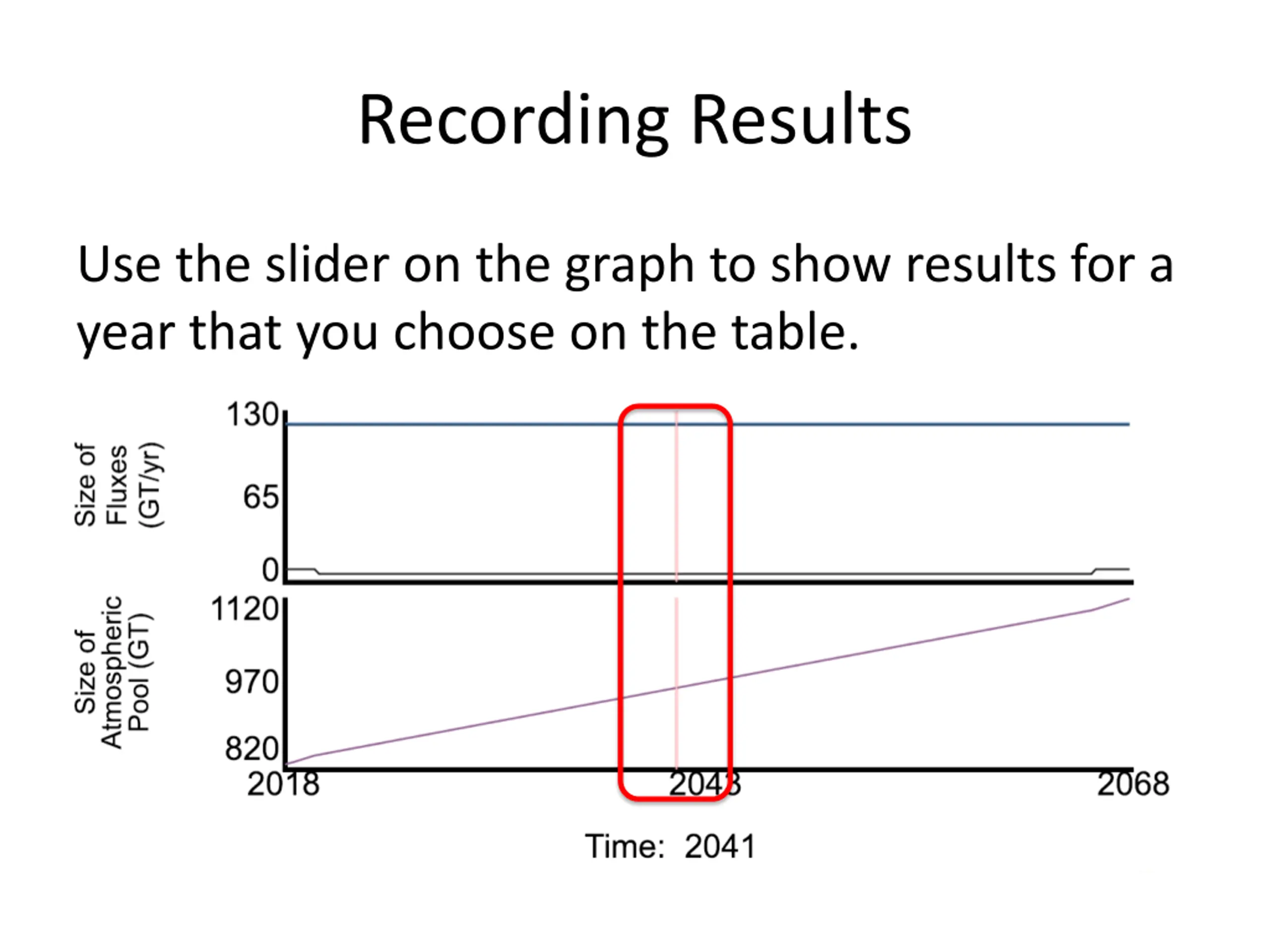 Recording Results

Use the slider on the graph to show results for a year that you choose on the table.

Size of Fluxes (GT/yr)

130
65
0

Size of Atmospheric Pool (GT)

1120
970
820

2018
2043
2068

Time: 2041